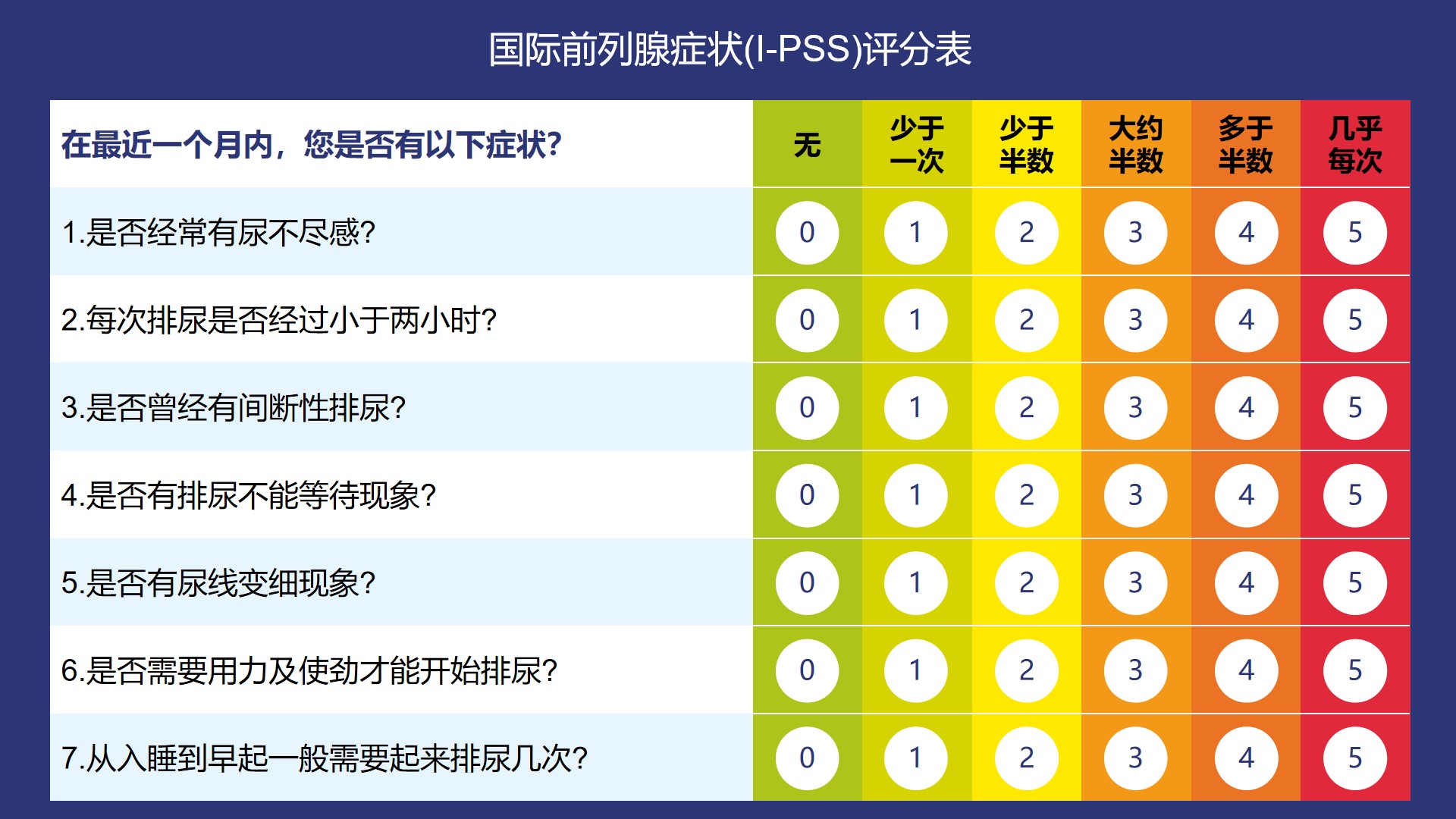 国际前列腺症状(I-PSS)评分表

| 在最近一个月内，您是否有以下症状? | 无 | 少于一次 | 少于半数 | 大约半数 | 多于半数 | 几乎每次 |
|---|---|---|---|---|---|---|
| 1.是否经常有尿不尽感? | 0 | 1 | 2 | 3 | 4 | 5 |
| 2.每次排尿是否经过小于两小时? | 0 | 1 | 2 | 3 | 4 | 5 |
| 3.是否曾经有间断性排尿? | 0 | 1 | 2 | 3 | 4 | 5 |
| 4.是否有排尿不能等待现象? | 0 | 1 | 2 | 3 | 4 | 5 |
| 5.是否有尿线变细现象? | 0 | 1 | 2 | 3 | 4 | 5 |
| 6.是否需要用力及使劲才能开始排尿? | 0 | 1 | 2 | 3 | 4 | 5 |
| 7.从入睡到早起一般需要起来排尿几次? | 0 | 1 | 2 | 3 | 4 | 5 |